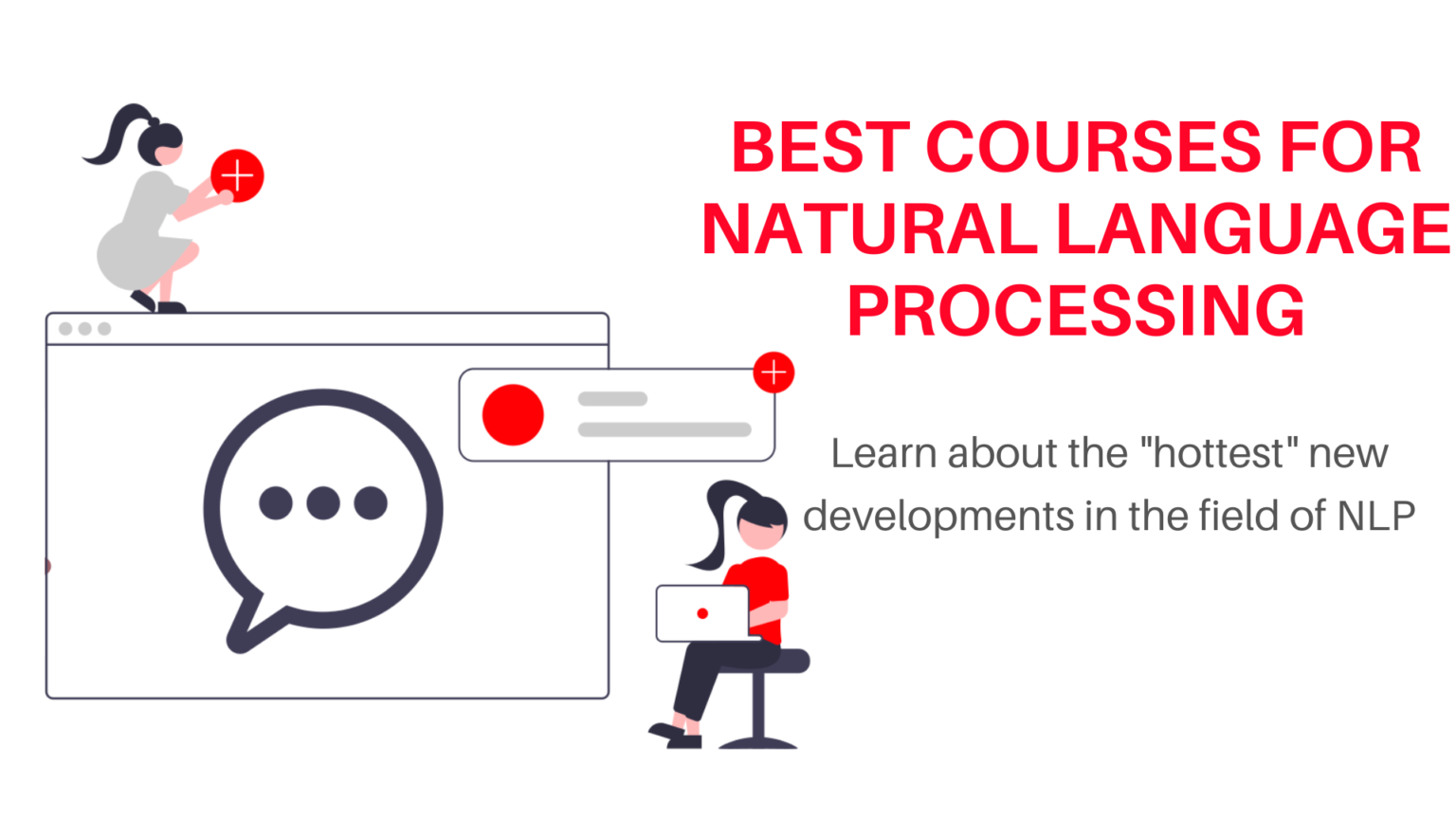 BEST COURSES FOR NATURAL LANGUAGE PROCESSING

Learn about the "hottest" new developments in the field of NLP